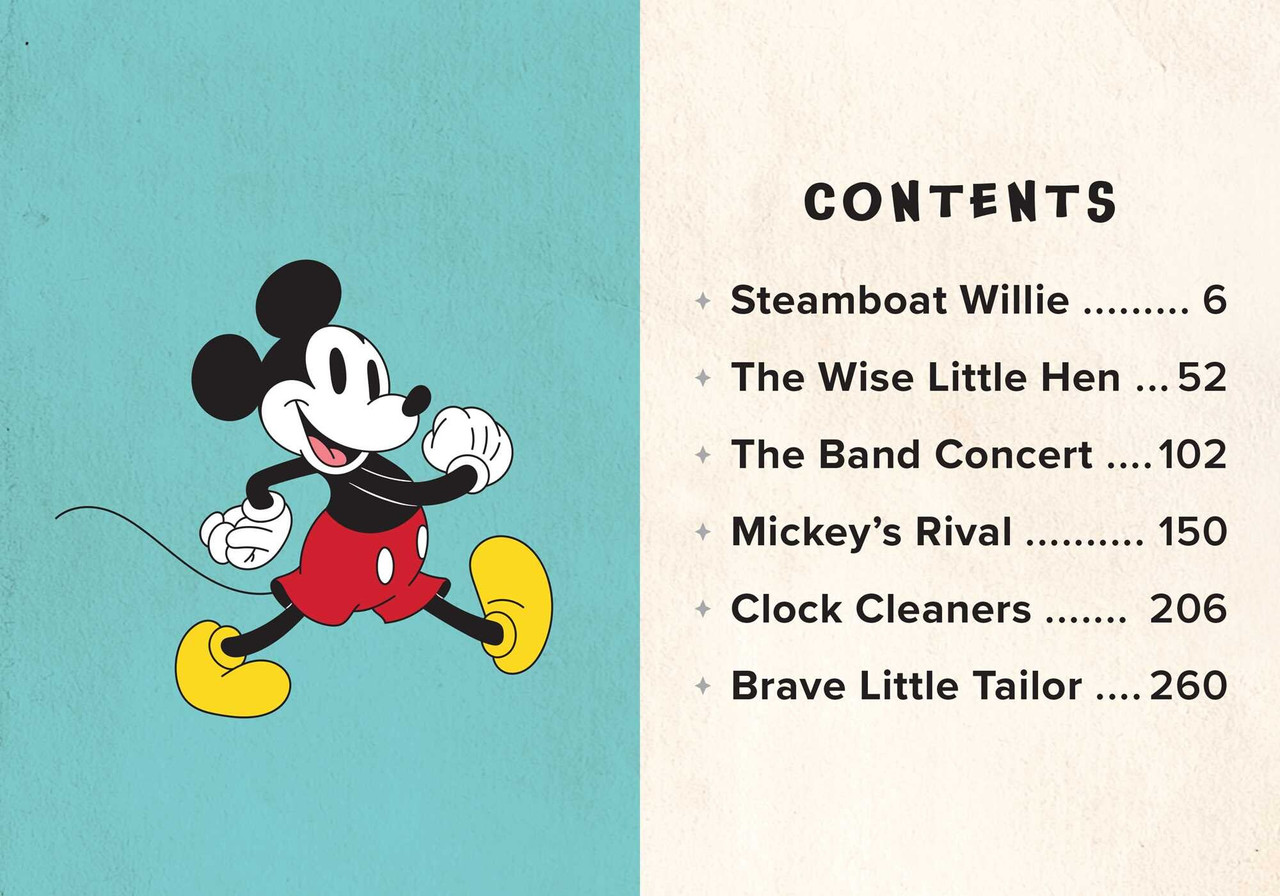 CONTENTS

Steamboat Willie ......... 6

The Wise Little Hen ... 52

The Band Concert .... 102

Mickey's Rival .......... 150

Clock Cleaners ....... 206

Brave Little Tailor .... 260